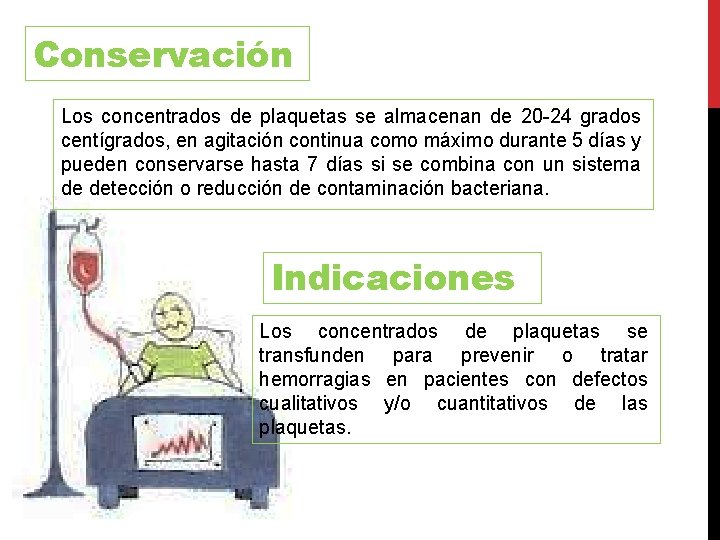 Conservación

Los concentrados de plaquetas se almacenan de 20-24 grados centígrados, en agitación continua como máximo durante 5 días y pueden conservarse hasta 7 días si se combina con un sistema de detección o reducción de contaminación bacteriana.

Indicaciones

Los concentrados de plaquetas se transfunden para prevenir o tratar hemorragias en pacientes con defectos cualitativos y/o cuantitativos de las plaquetas.